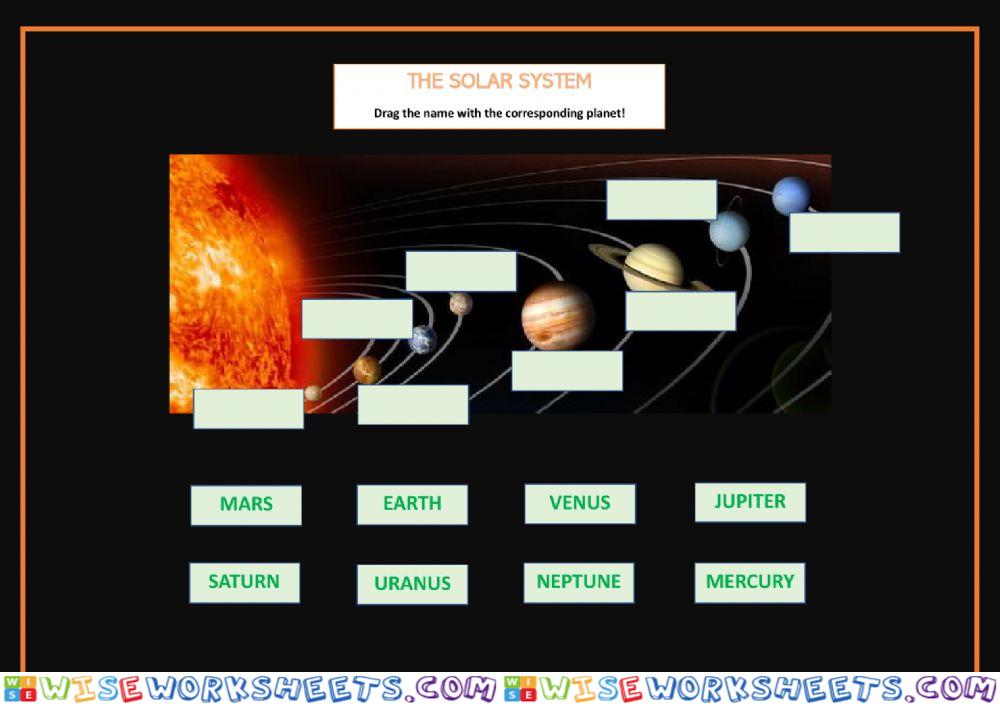 THE SOLAR SYSTEM

Drag the name with the corresponding planet!

MARS EARTH VENUS JUPITER

SATURN URANUS NEPTUNE MERCURY

WISEWORKSHEETS.COM WISEWORKSHEETS.COM